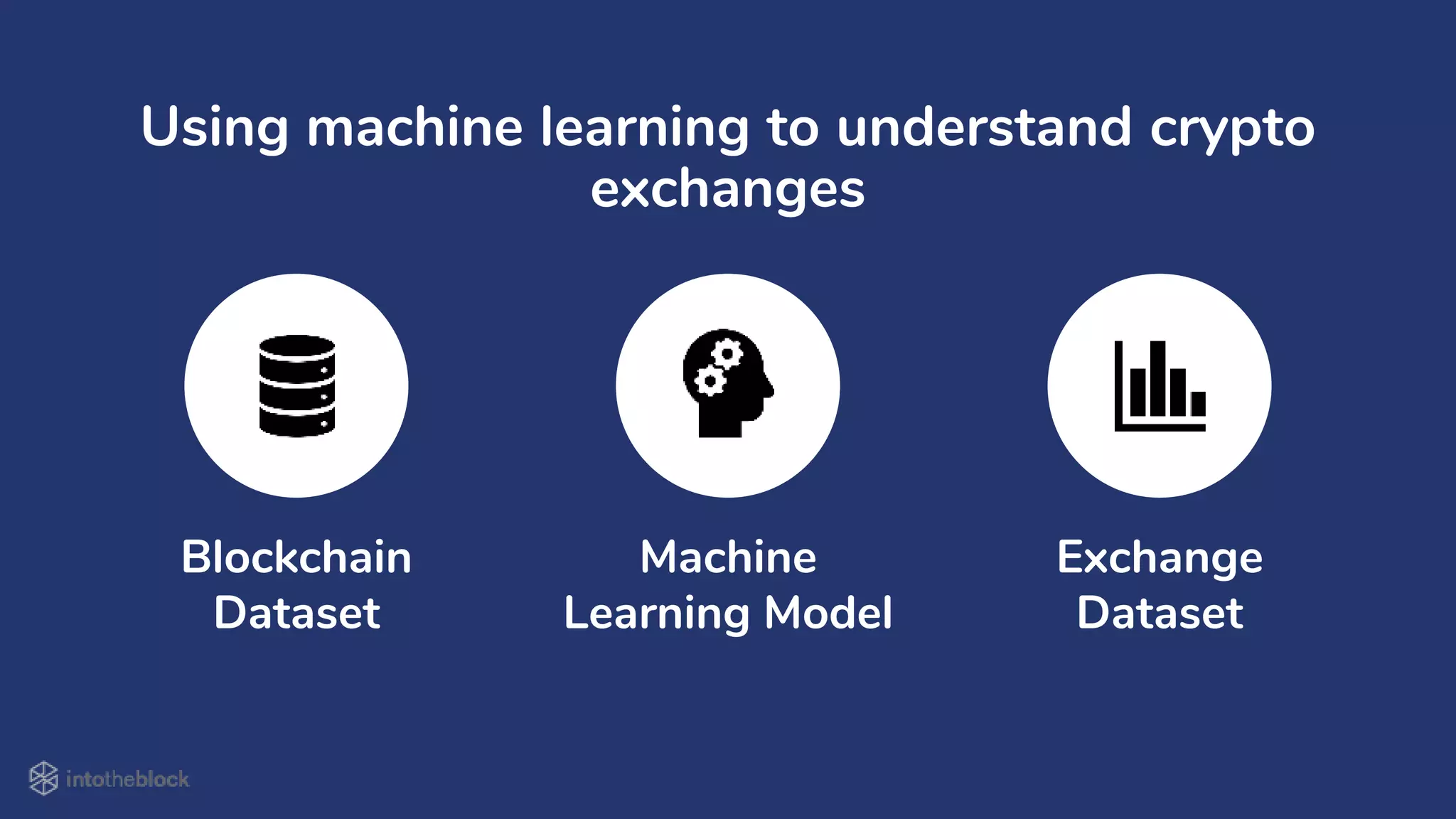 Using machine learning to understand crypto exchanges

Blockchain Dataset

Machine Learning Model

Exchange Dataset

intotheblock